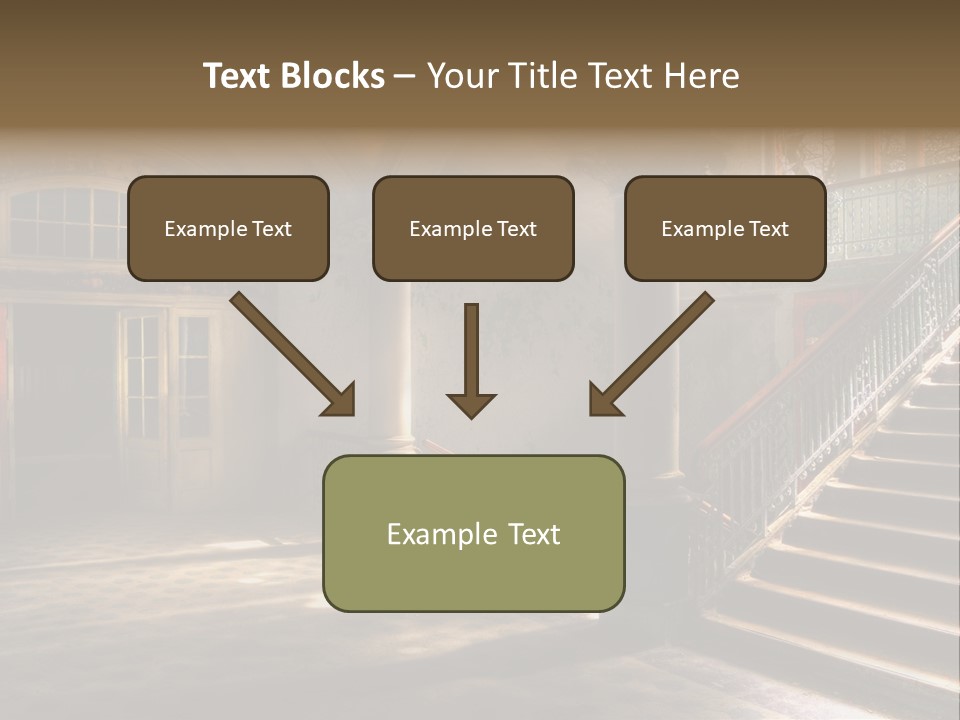 Text Blocks – Your Title Text Here

Example Text

Example Text

Example Text

Example Text